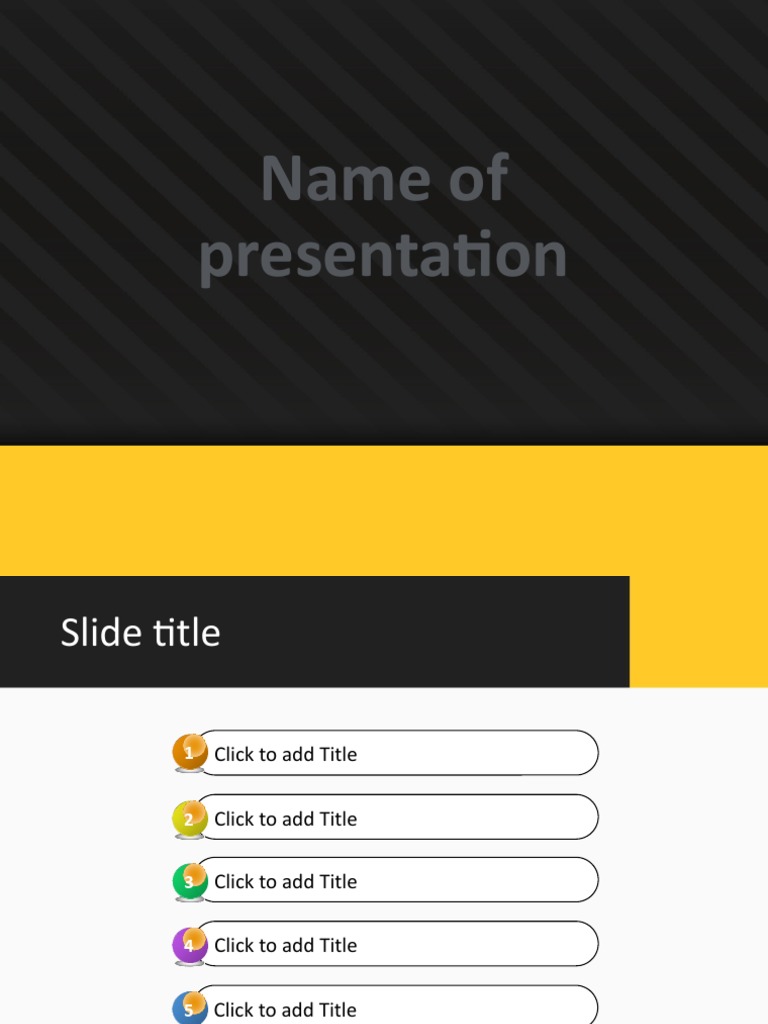 Name of presentation

Slide title

1 Click to add Title

2 Click to add Title

3 Click to add Title

4 Click to add Title

5 Click to add Title